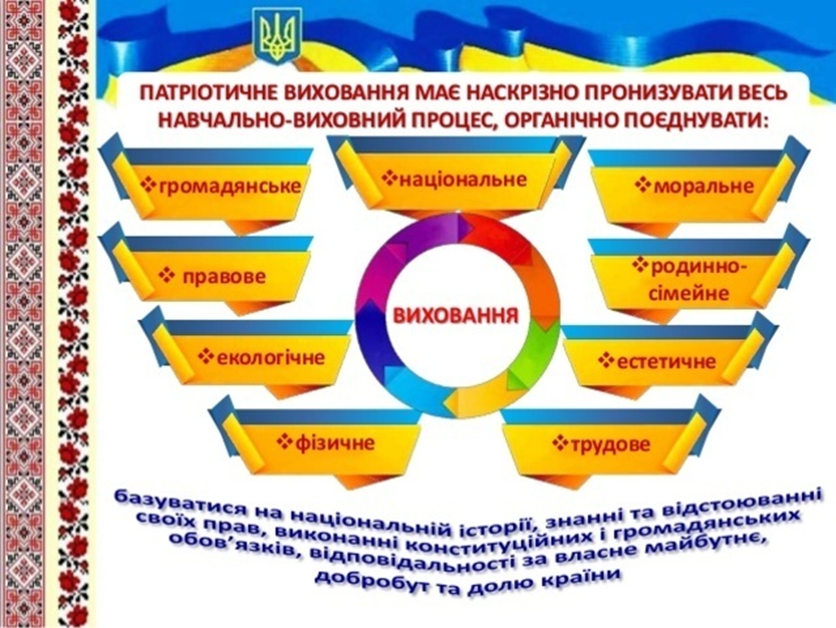 ПАТРІОТИЧНЕ ВИХОВАННЯ МАЄ НАСКРІЗНО ПРОНИЗУВАТИ ВЕСЬ НАВЧАЛЬНО-ВИХОВНИЙ ПРОЦЕС, ОРГАНІЧНО ПОЄДНУВАТИ:

❖громадянське

❖національне

❖моральне

❖ правове

❖родинно-сімейне

ВИХОВАННЯ

❖екологічне

❖естетичне

❖фізичне

❖трудове

базуватися на національній історії, знанні та відстоюванні своїх прав, виконанні конституційних і громадянських обов'язків, відповідальності за власне майбутнє, добробут та долю країни